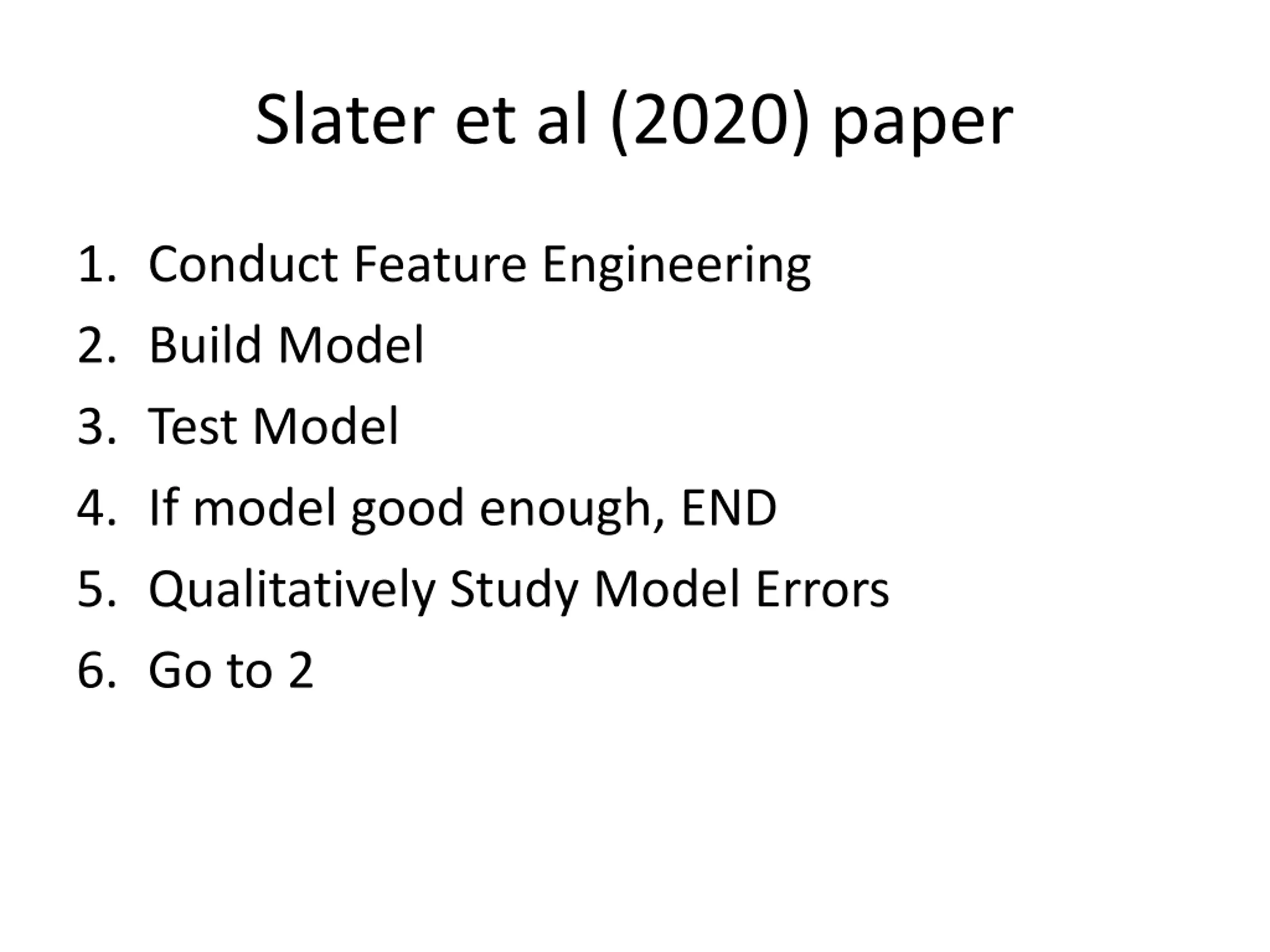 Slater et al (2020) paper

1. Conduct Feature Engineering
2. Build Model
3. Test Model
4. If model good enough, END
5. Qualitatively Study Model Errors
6. Go to 2